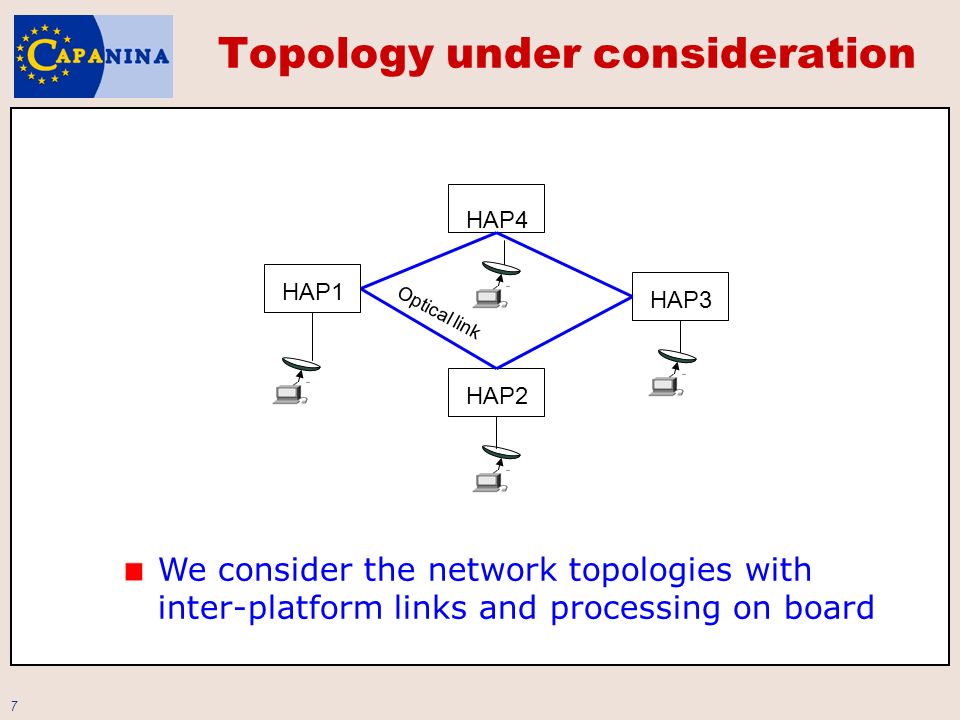 CAPANINA

Topology under consideration

HAP4

HAP1

Optical link

HAP3

HAP2

We consider the network topologies with inter-platform links and processing on board

7